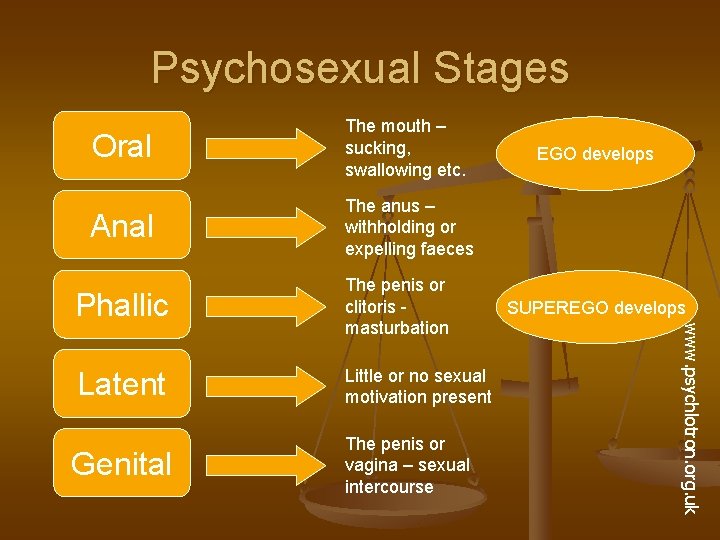 Psychosexual Stages

Oral

The mouth – sucking, swallowing etc.

EGO develops

Anal

The anus – withholding or expelling faeces

Phallic

The penis or clitoris - masturbation

SUPEREGO develops

Latent

Little or no sexual motivation present

Genital

The penis or vagina – sexual intercourse

www.psychlotron.org.uk